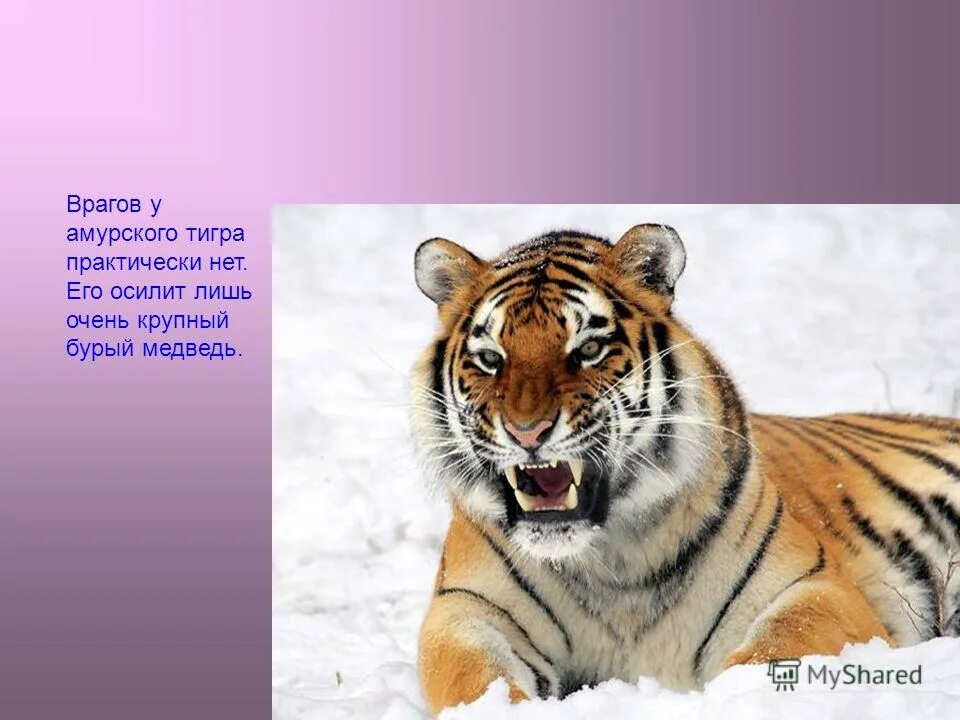 Врагов у амурского тигра практически нет. Его осилит лишь очень крупный бурый медведь.

MyShared